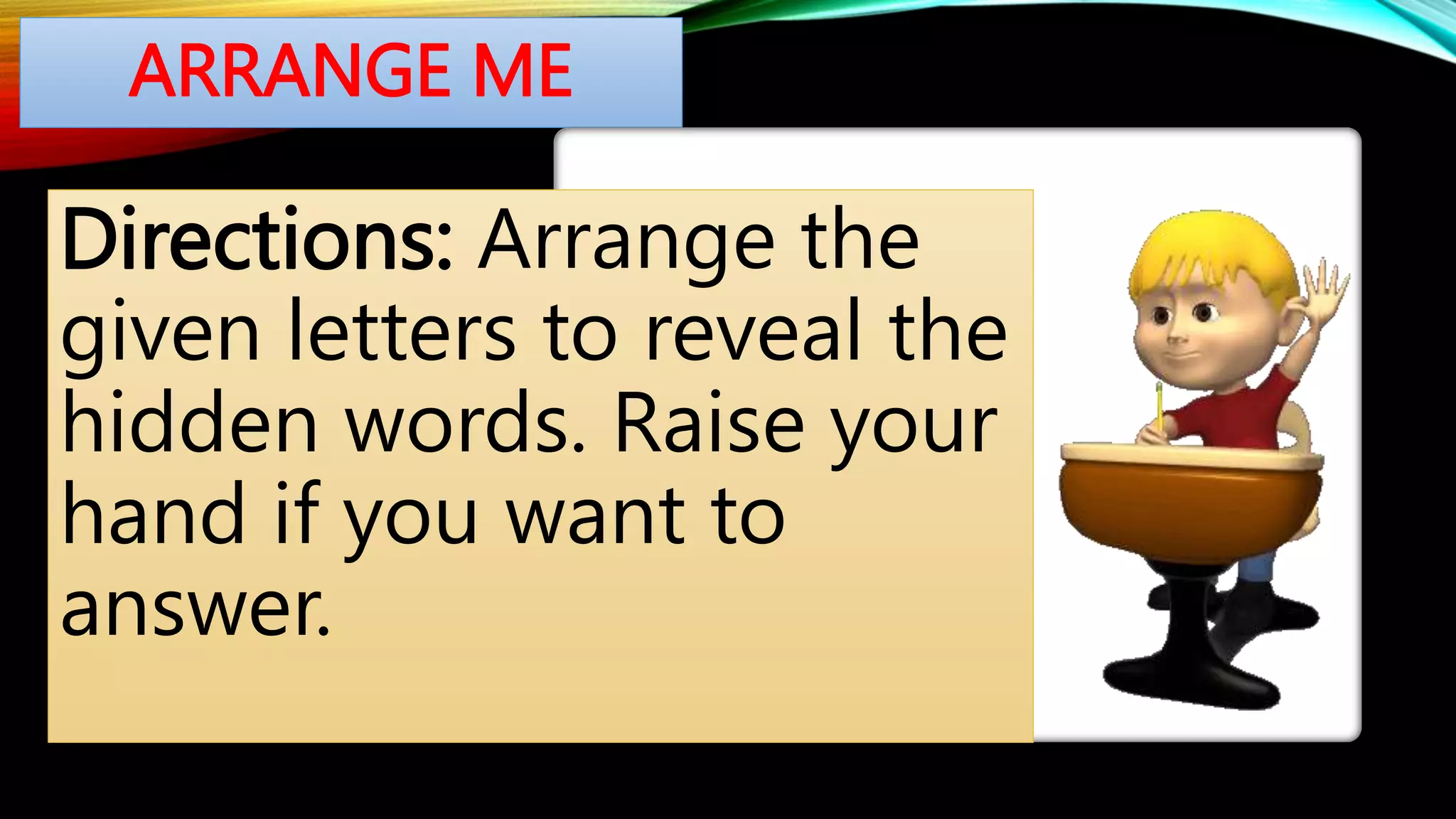 ARRANGE ME

Directions: Arrange the given letters to reveal the hidden words. Raise your hand if you want to answer.